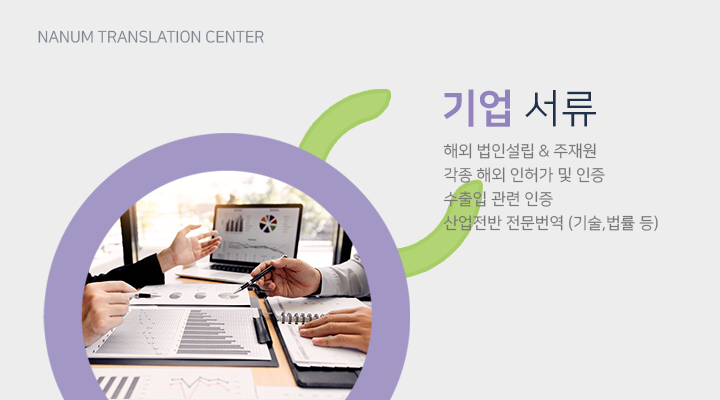 NANUM TRANSLATION CENTER

기업 서류

해외 법인설립 & 주재원
각종 해외 인허가 및 인증
수출입 관련 인증
산업전반 전문번역 (기술,법률 등)